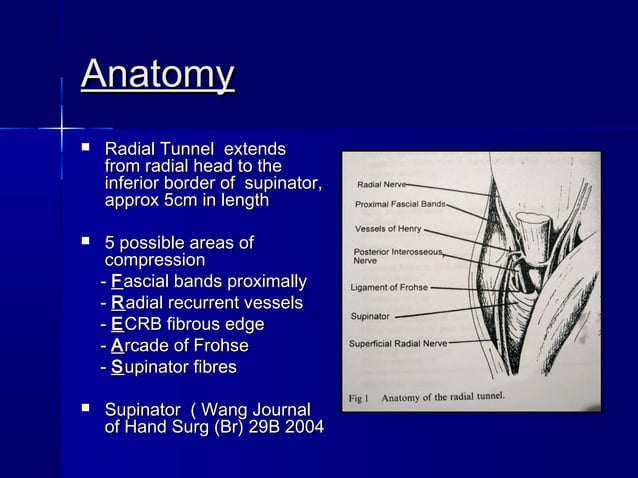 Anatomy

▪ Radial Tunnel extends from radial head to the inferior border of supinator, approx 5cm in length

▪ 5 possible areas of compression
- Fascial bands proximally
- Radial recurrent vessels
- ECRB fibrous edge
- Arcade of Frohse
- Supinator fibres

▪ Supinator ( Wang Journal of Hand Surg (Br) 29B 2004

Radial Nerve
Proximal Fascial Bands
Vessels of Henry
Posterior Interosseous Nerve
Ligament of Frohse
Supinator
Superficial Radial Nerve

Fig 1 Anatomy of the radial tunnel.